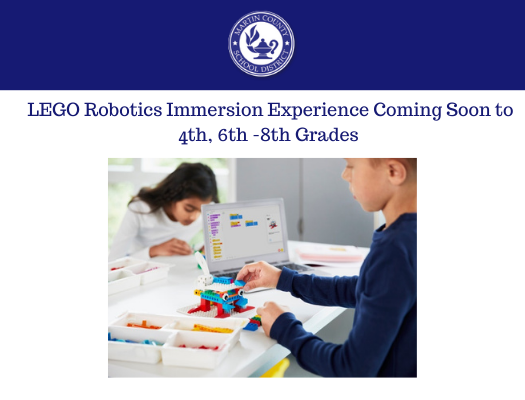 MARTIN COUNTY SCHOOL DISTRICT

LEGO Robotics Immersion Experience Coming Soon to 4th, 6th -8th Grades